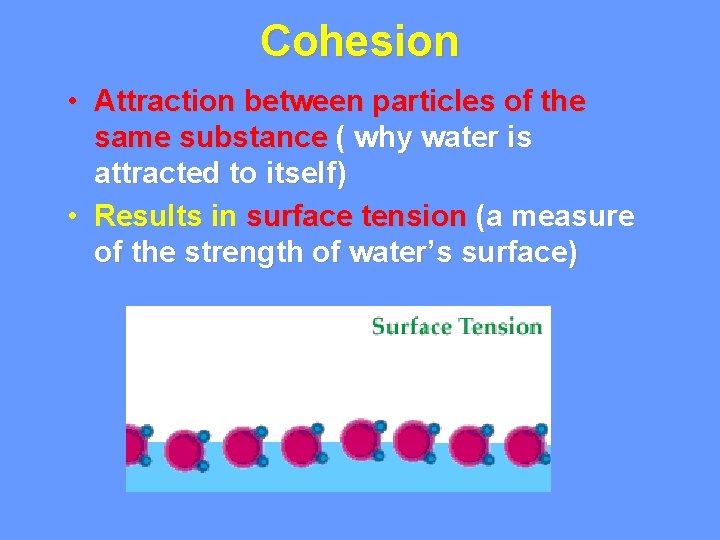 Cohesion

• Attraction between particles of the same substance ( why water is attracted to itself)

• Results in surface tension (a measure of the strength of water's surface)

Surface Tension